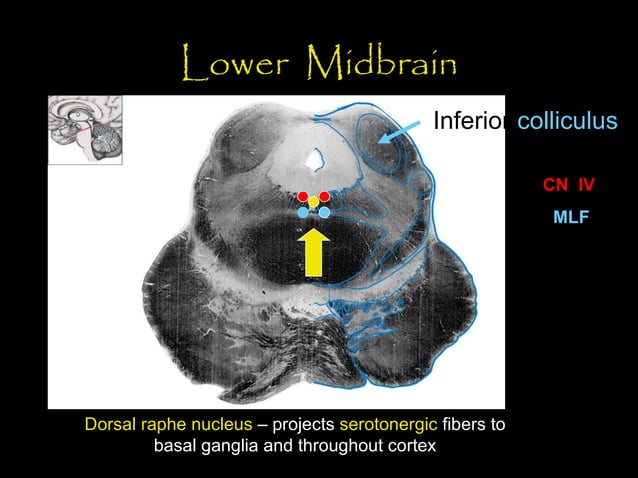 Lower Midbrain

Inferior colliculus

CN IV

MLF

Dorsal raphe nucleus – projects serotonergic fibers to basal ganglia and throughout cortex